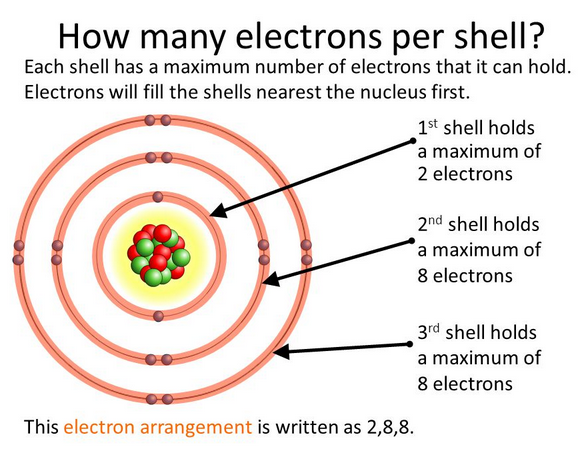 How many electrons per shell?

Each shell has a maximum number of electrons that it can hold. Electrons will fill the shells nearest the nucleus first.

1$^{st}$ shell holds a maximum of 2 electrons

2$^{nd}$ shell holds a maximum of 8 electrons

3$^{rd}$ shell holds a maximum of 8 electrons

This electron arrangement is written as 2,8,8.